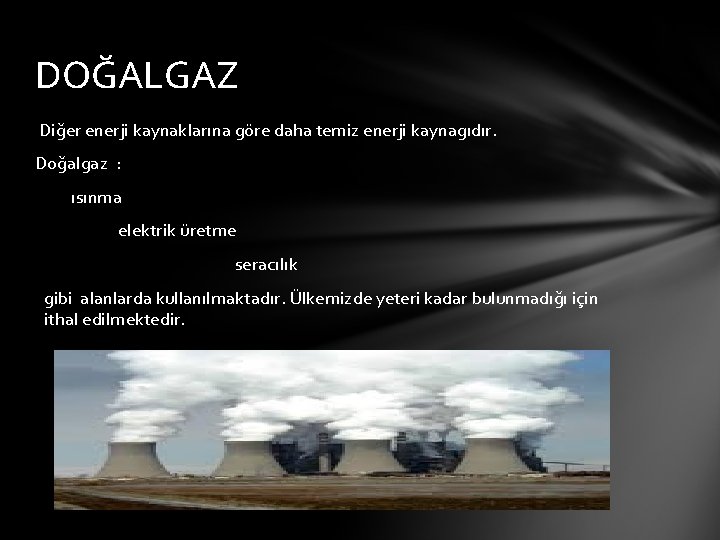 DOĞALGAZ

Diğer enerji kaynaklarına göre daha temiz enerji kaynagıdır.

Doğalgaz :

ısınma

elektrik üretme

seracılık

gibi alanlarda kullanılmaktadır. Ülkemizde yeteri kadar bulunmadığı için ithal edilmektedir.